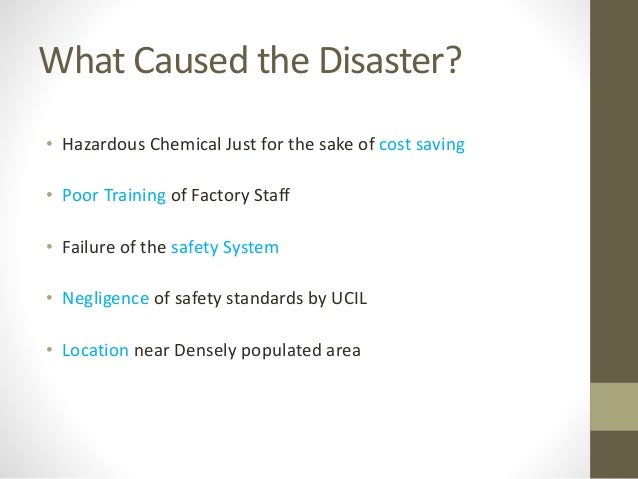 What Caused the Disaster?

• Hazardous Chemical Just for the sake of cost saving

• Poor Training of Factory Staff

• Failure of the safety System

• Negligence of safety standards by UCIL

• Location near Densely populated area